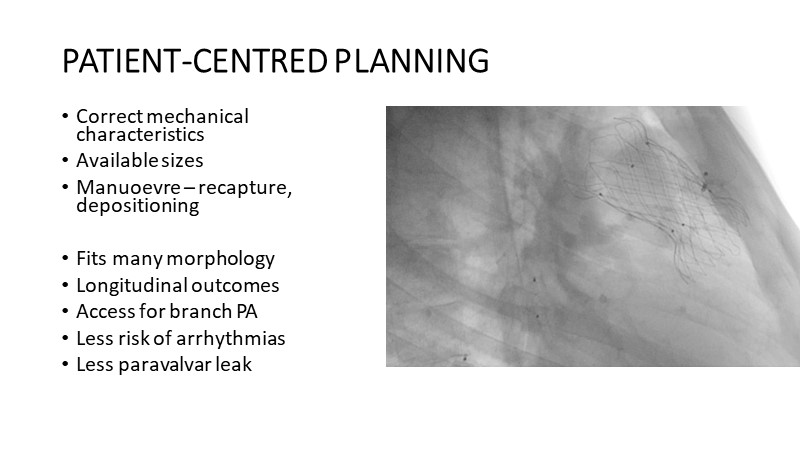 PATIENT-CENTRED PLANNING

• Correct mechanical characteristics
• Available sizes
• Manuoevre – recapture, depositioning

• Fits many morphology
• Longitudinal outcomes
• Access for branch PA
• Less risk of arrhythmias
• Less paravalvar leak